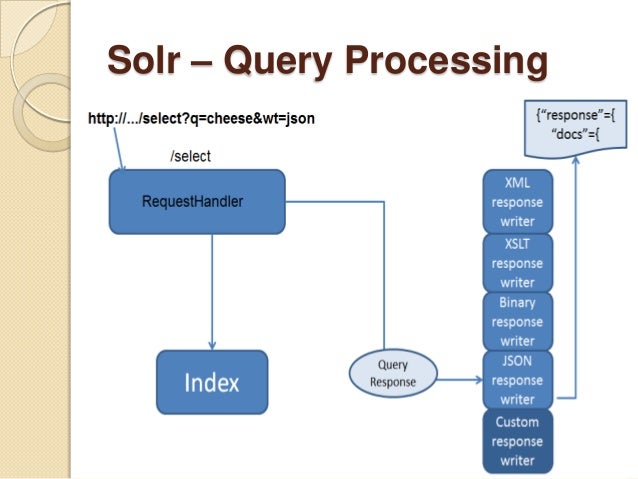 Solr – Query Processing

http://.../select?q=cheese&wt=json

/select

RequestHandler

Index

Query Response

XML response writer

XSLT response writer

Binary response writer

JSON response writer

Custom response writer

{“response”={ “docs”={